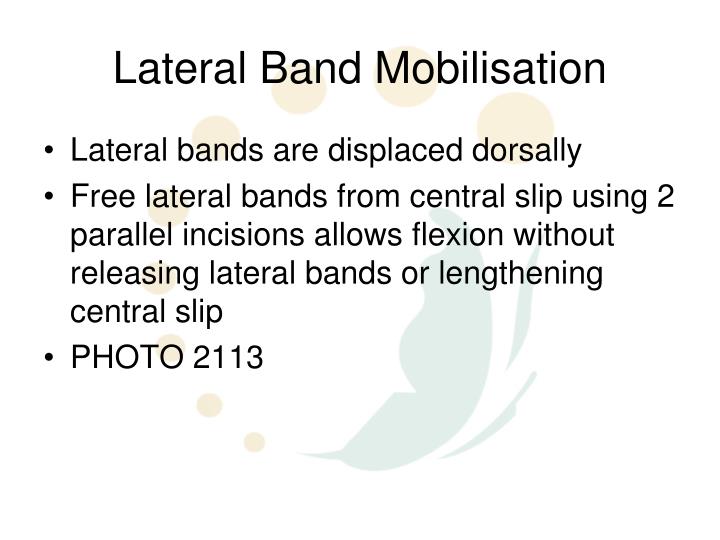 Lateral Band Mobilisation

• Lateral bands are displaced dorsally
• Free lateral bands from central slip using 2 parallel incisions allows flexion without releasing lateral bands or lengthening central slip
• PHOTO 2113